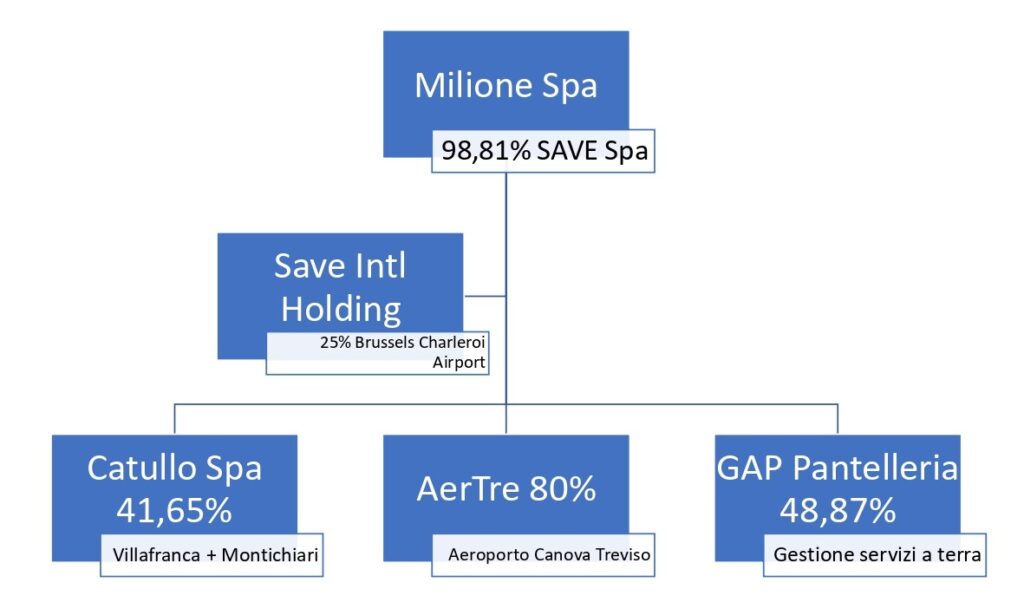 Milione Spa

98,81% SAVE Spa

Save Intl Holding

25% Brussels Charleroi Airport

Catullo Spa 41,65%

Villafranca + Montichiari

AerTre 80%

Aeroporto Canova Treviso

GAP Pantelleria 48,87%

Gestione servizi a terra